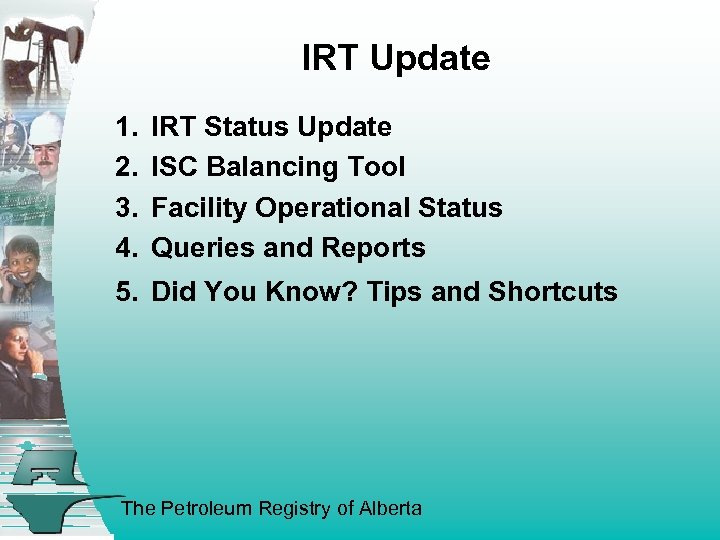 IRT Update

1. IRT Status Update
2. ISC Balancing Tool
3. Facility Operational Status
4. Queries and Reports
5. Did You Know? Tips and Shortcuts

The Petroleum Registry of Alberta